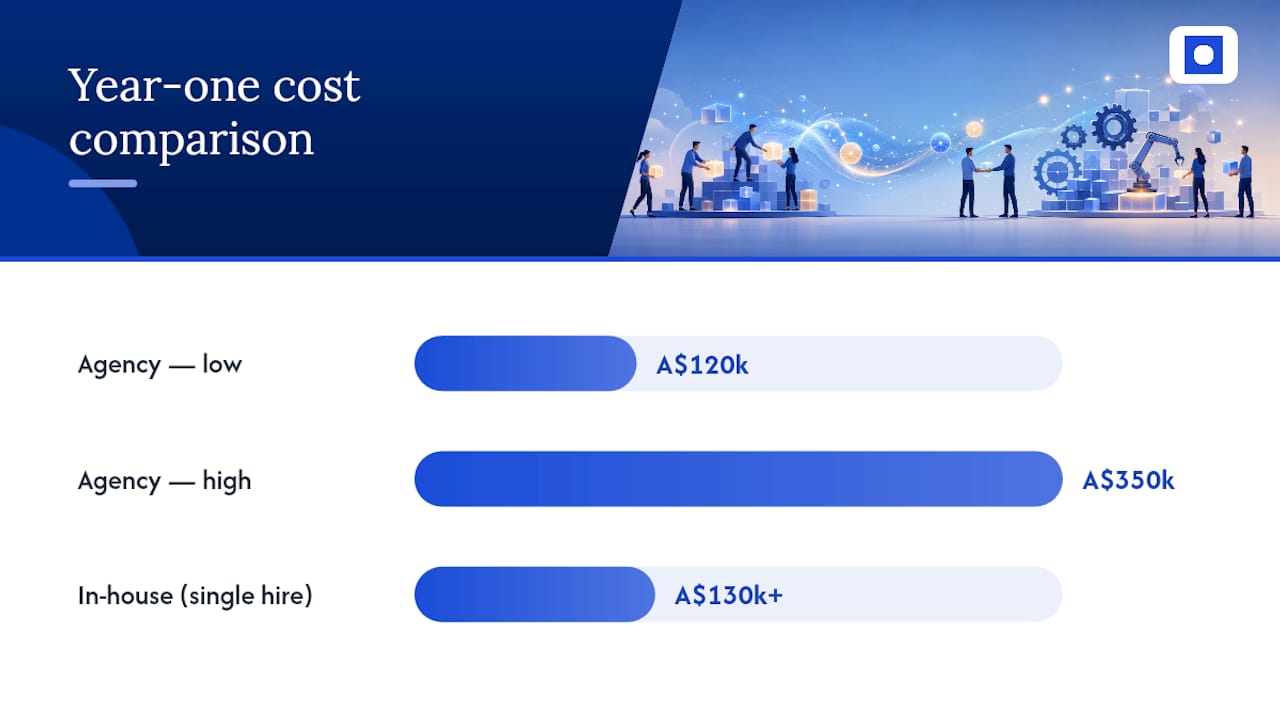 Year-one cost comparison

Agency — low
A$120k

Agency — high
A$350k

In-house (single hire)
A$130k+